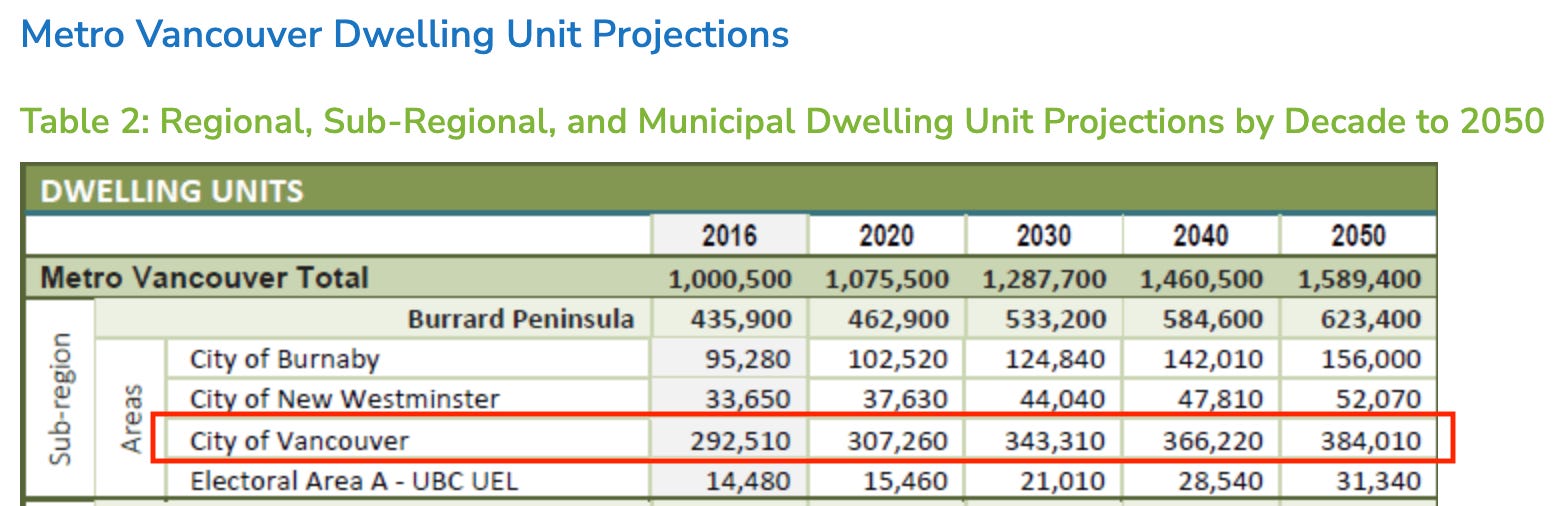 Metro Vancouver Dwelling Unit Projections

Table 2: Regional, Sub-Regional, and Municipal Dwelling Unit Projections by Decade to 2050

DWELLING UNITS

| | | | 2016 | 2020 | 2030 | 2040 | 2050 |
|---|---|---|---|---|---|---|---|
| Metro Vancouver Total | | | 1,000,500 | 1,075,500 | 1,287,700 | 1,460,500 | 1,589,400 |
| Sub-region | Burrard Peninsula | | 435,900 | 462,900 | 533,200 | 584,600 | 623,400 |
| | Areas | City of Burnaby | 95,280 | 102,520 | 124,840 | 142,010 | 156,000 |
| | | City of New Westminster | 33,650 | 37,630 | 44,040 | 47,810 | 52,070 |
| | | City of Vancouver | 292,510 | 307,260 | 343,310 | 366,220 | 384,010 |
| | | Electoral Area A - UBC UEL | 14,480 | 15,460 | 21,010 | 28,540 | 31,340 |